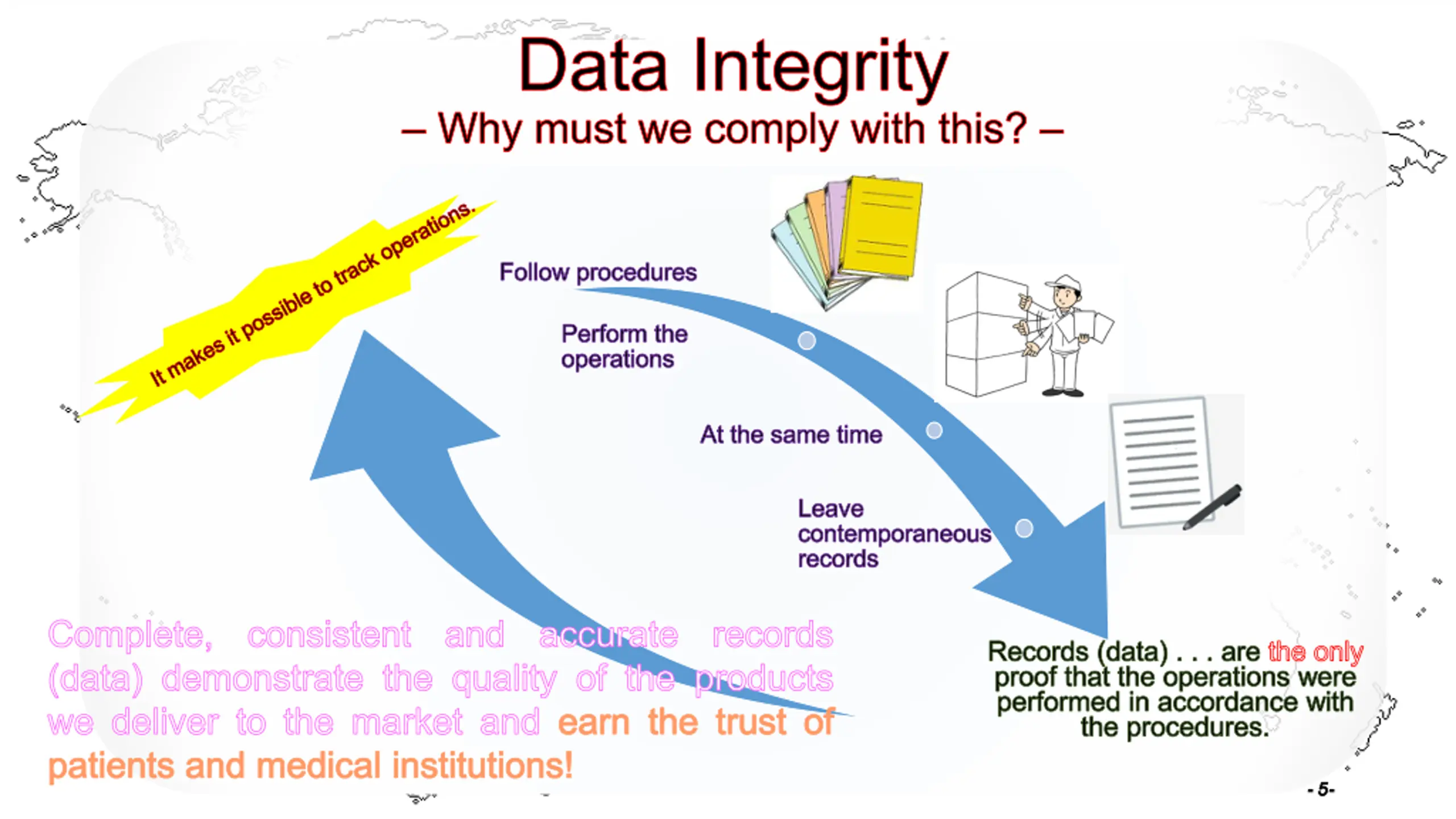 Data Integrity
– Why must we comply with this? –

It makes it possible to track operations.

Follow procedures

Perform the operations

At the same time

Leave contemporaneous records

Records (data) . . . are the only proof that the operations were performed in accordance with the procedures.

Complete, consistent and accurate records (data) demonstrate the quality of the products we deliver to the market and earn the trust of patients and medical institutions!

- 5-